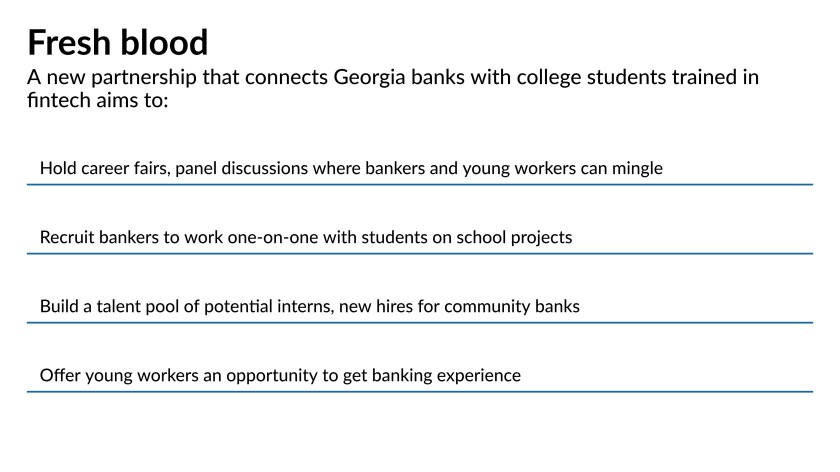 Fresh blood

A new partnership that connects Georgia banks with college students trained in fintech aims to:

Hold career fairs, panel discussions where bankers and young workers can mingle

Recruit bankers to work one-on-one with students on school projects

Build a talent pool of potential interns, new hires for community banks

Offer young workers an opportunity to get banking experience